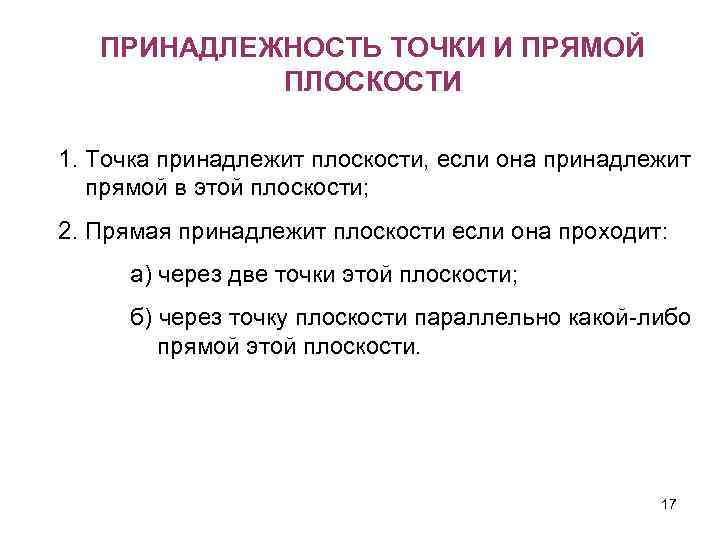 ПРИНАДЛЕЖНОСТЬ ТОЧКИ И ПРЯМОЙ ПЛОСКОСТИ

1. Точка принадлежит плоскости, если она принадлежит прямой в этой плоскости;

2. Прямая принадлежит плоскости если она проходит:

а) через две точки этой плоскости;

б) через точку плоскости параллельно какой-либо прямой этой плоскости.

17